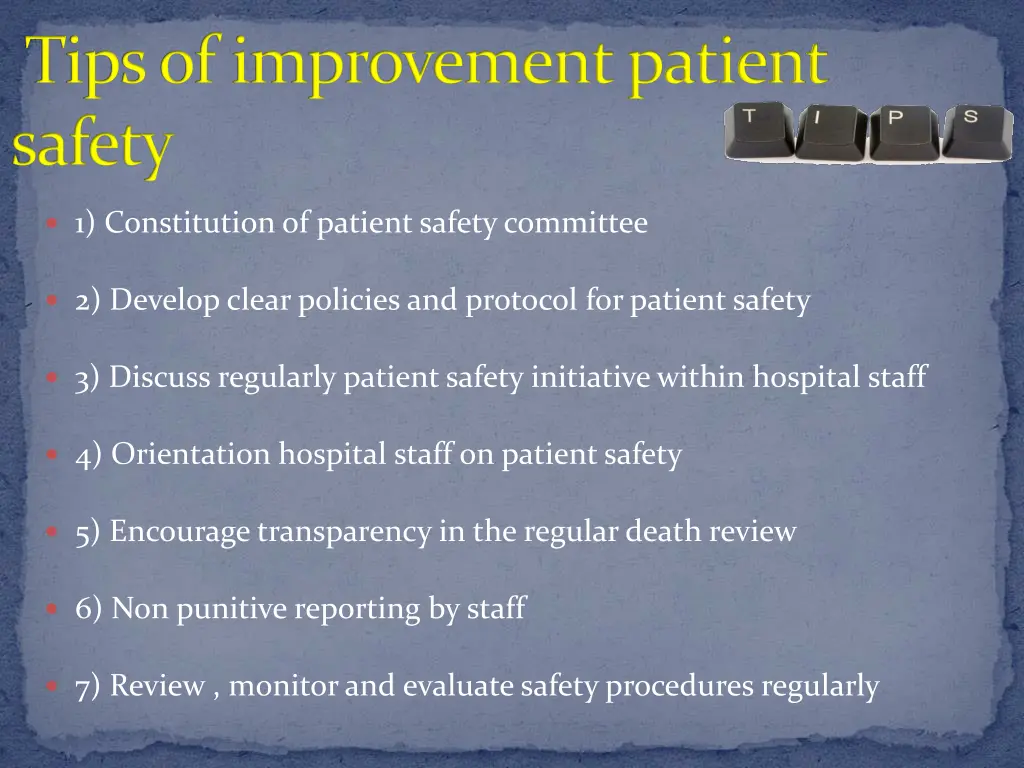 Tips of improvement patient safety

T I P S

1) Constitution of patient safety committee

2) Develop clear policies and protocol for patient safety

3) Discuss regularly patient safety initiative within hospital staff

4) Orientation hospital staff on patient safety

5) Encourage transparency in the regular death review

6) Non punitive reporting by staff

7) Review , monitor and evaluate safety procedures regularly